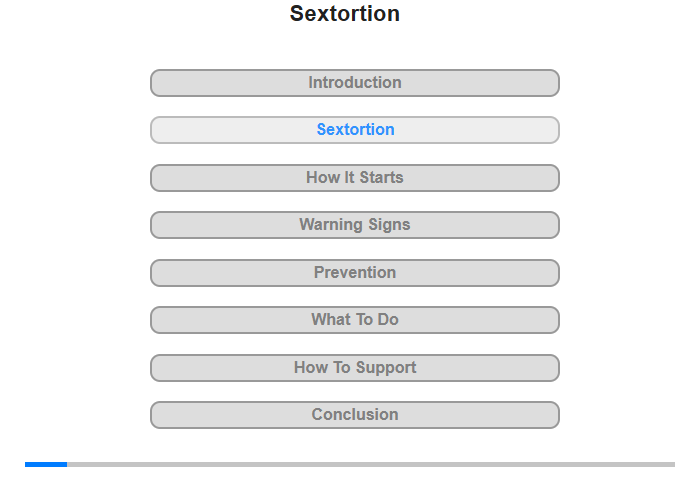 Sextortion

Introduction

Sextortion

How It Starts

Warning Signs

Prevention

What To Do

How To Support

Conclusion